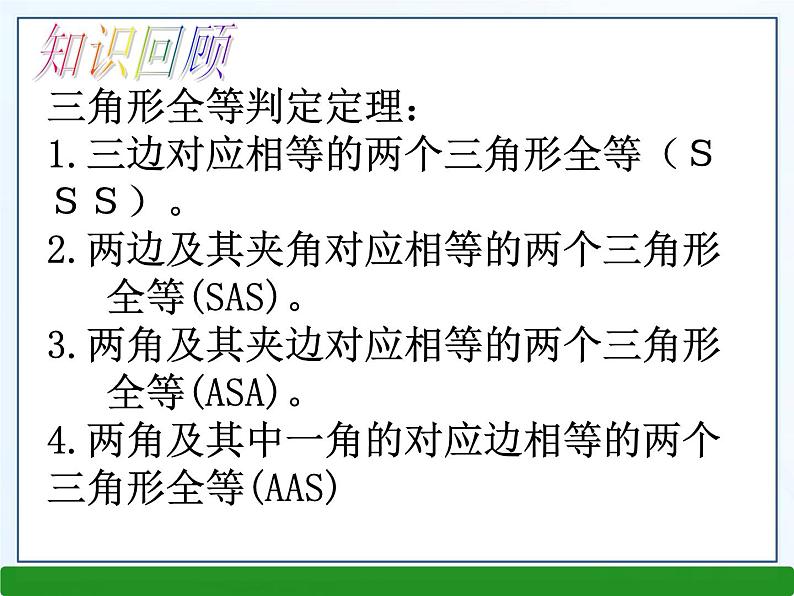 知识回顾

三角形全等判定定理：

1.三边对应相等的两个三角形全等（ＳＳＳ）。

2.两边及其夹角对应相等的两个三角形全等(SAS)。

3.两角及其夹边对应相等的两个三角形全等(ASA)。

4.两角及其中一角的对应边相等的两个三角形全等(AAS)